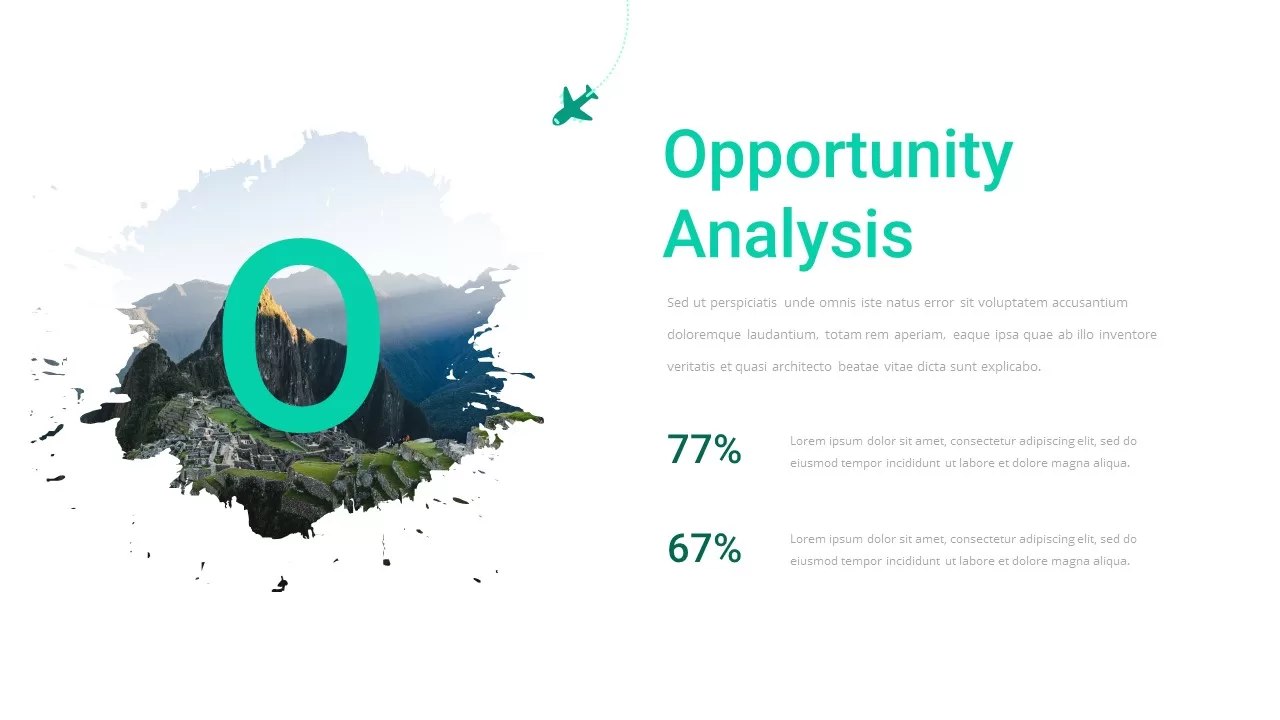 O

Opportunity Analysis

Sed ut perspiciatis unde omnis iste natus error sit voluptatem accusantium doloremque laudantium, totam rem aperiam, eaque ipsa quae ab illo inventore veritatis et quasi architecto beatae vitae dicta sunt explicabo.

77%

Lorem ipsum dolor sit amet, consectetur adipiscing elit, sed do eiusmod tempor incididunt ut labore et dolore magna aliqua.

67%

Lorem ipsum dolor sit amet, consectetur adipiscing elit, sed do eiusmod tempor incididunt ut labore et dolore magna aliqua.